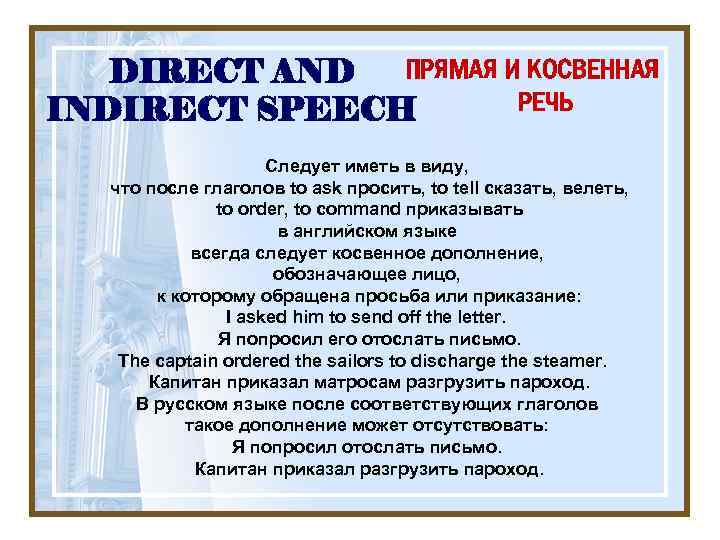 DIRECT AND INDIRECT SPEECH

ПРЯМАЯ И КОСВЕННАЯ РЕЧЬ

Следует иметь в виду, что после глаголов to ask просить, to tell сказать, велеть, to order, to command приказывать в английском языке всегда следует косвенное дополнение, обозначающее лицо, к которому обращена просьба или приказание:
I asked him to send off the letter.
Я попросил его отослать письмо.
The captain ordered the sailors to discharge the steamer.
Капитан приказал матросам разгрузить пароход.
В русском языке после соответствующих глаголов такое дополнение может отсутствовать:
Я попросил отослать письмо.
Капитан приказал разгрузить пароход.